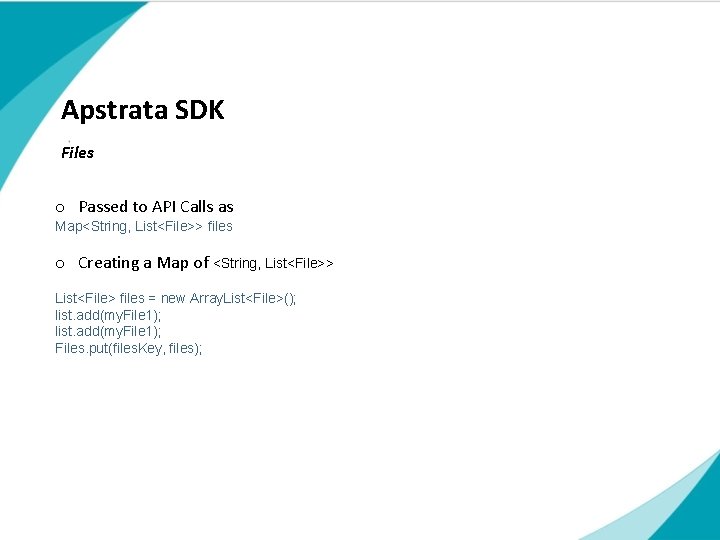 Apstrata SDK

Files

o Passed to API Calls as
Map<String, List<File>> files

o Creating a Map of <String, List<File>>

List<File> files = new ArrayList<File>();
list.add(myFile1);
list.add(myFile1);
Files.put(filesKey, files);